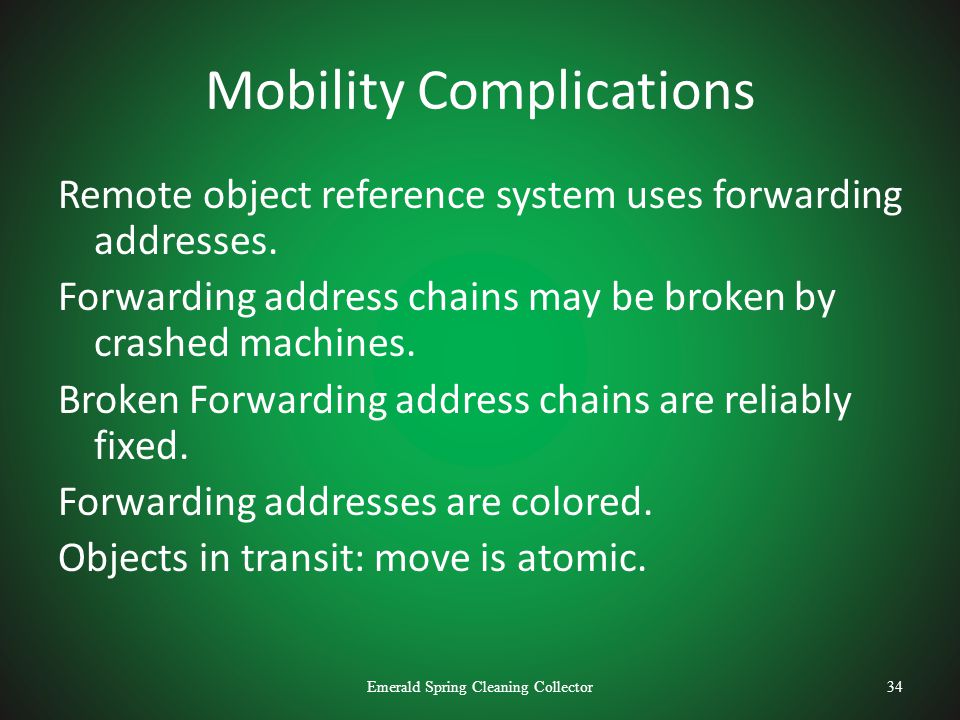 Mobility Complications

Remote object reference system uses forwarding addresses.

Forwarding address chains may be broken by crashed machines.

Broken Forwarding address chains are reliably fixed.

Forwarding addresses are colored.

Objects in transit: move is atomic.

Emerald Spring Cleaning Collector

34